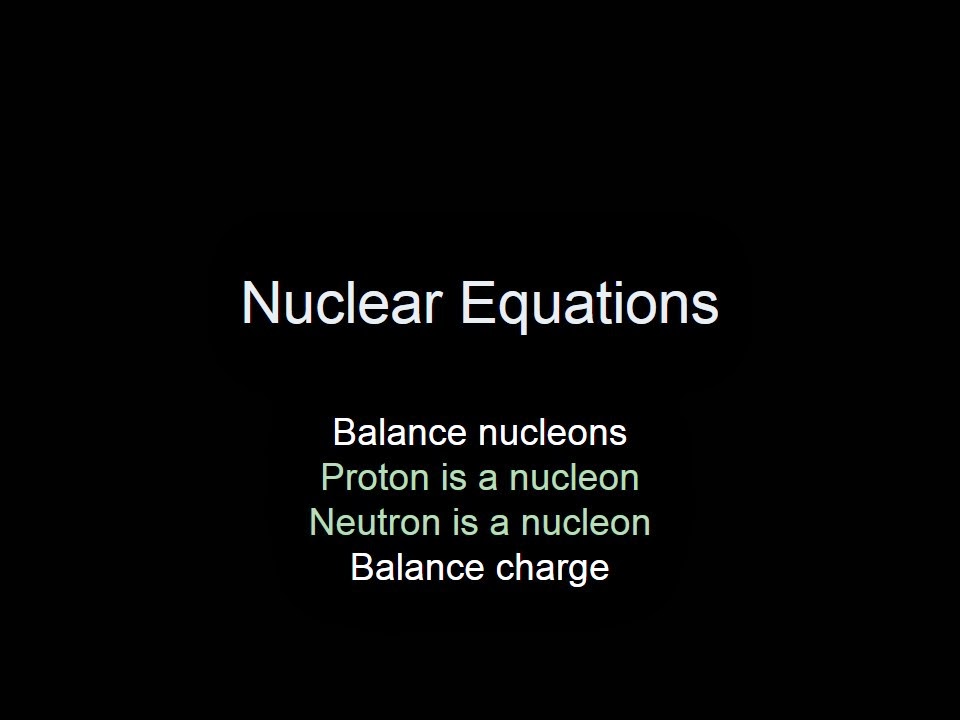 Nuclear Equations

Balance nucleons
Proton is a nucleon
Neutron is a nucleon
Balance charge